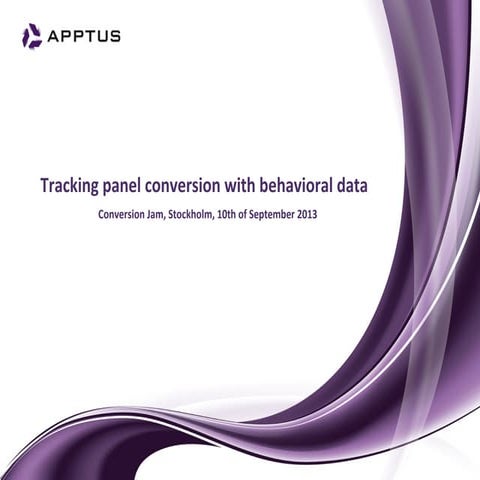 APPTUS

Tracking panel conversion with behavioral data

Conversion Jam, Stockholm, 10th of September 2013